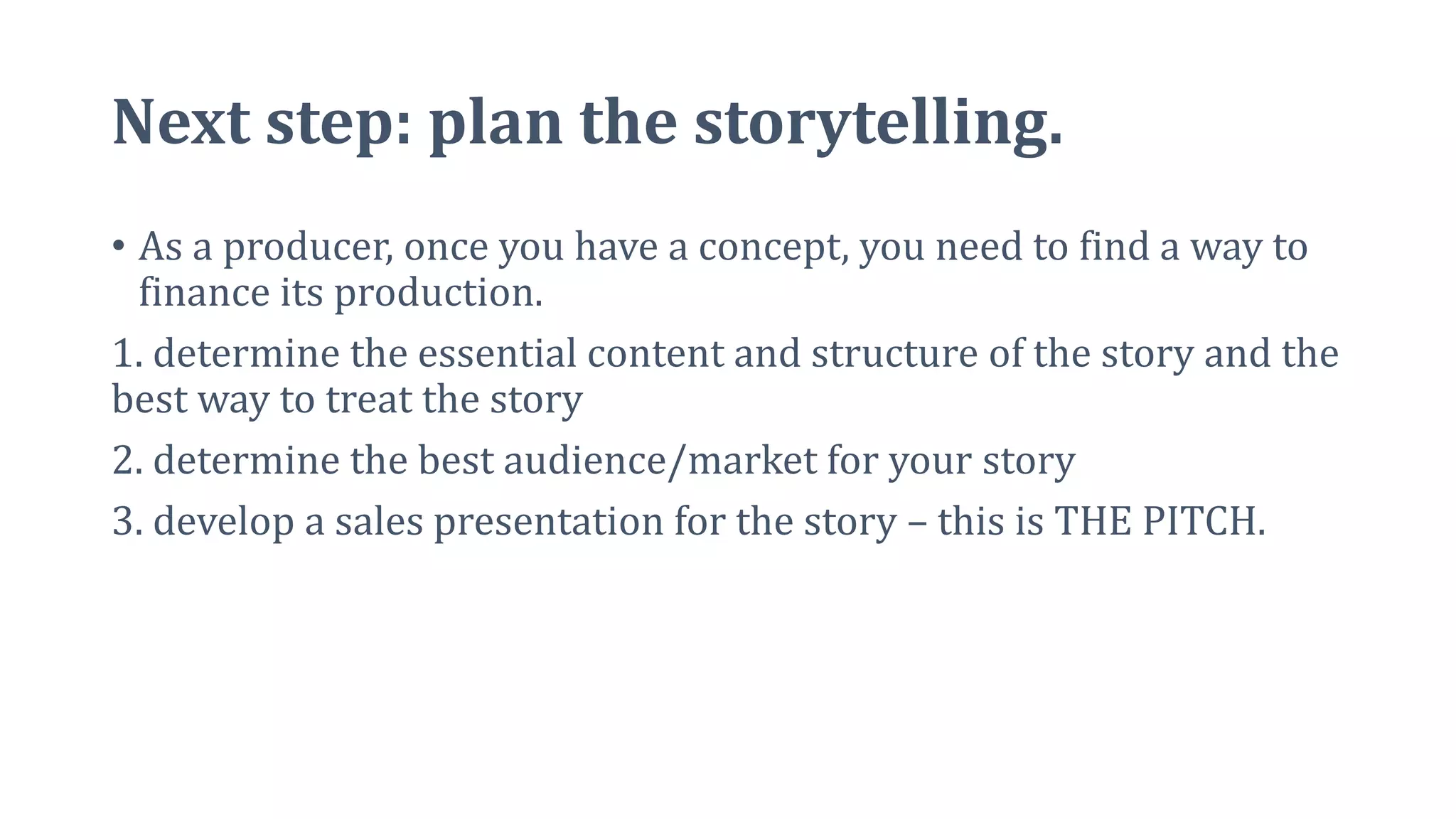 Next step: plan the storytelling.

• As a producer, once you have a concept, you need to find a way to finance its production.

1. determine the essential content and structure of the story and the best way to treat the story

2. determine the best audience/market for your story

3. develop a sales presentation for the story – this is THE PITCH.